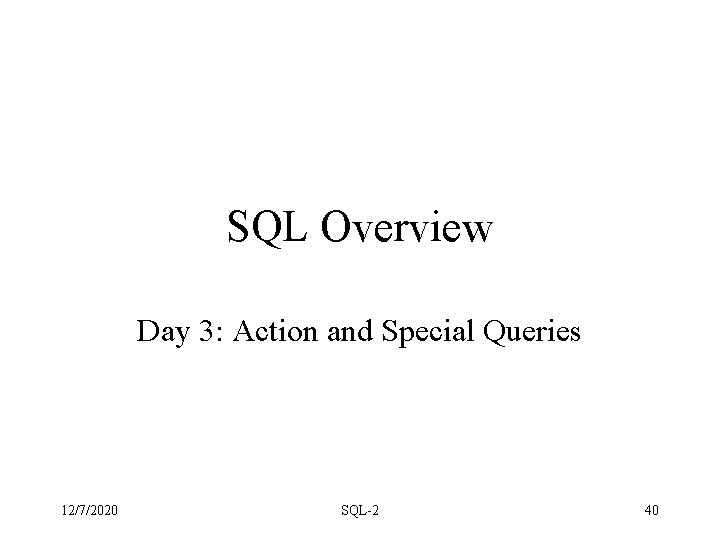 SQL Overview

Day 3: Action and Special Queries

12/7/2020

SQL-2

40